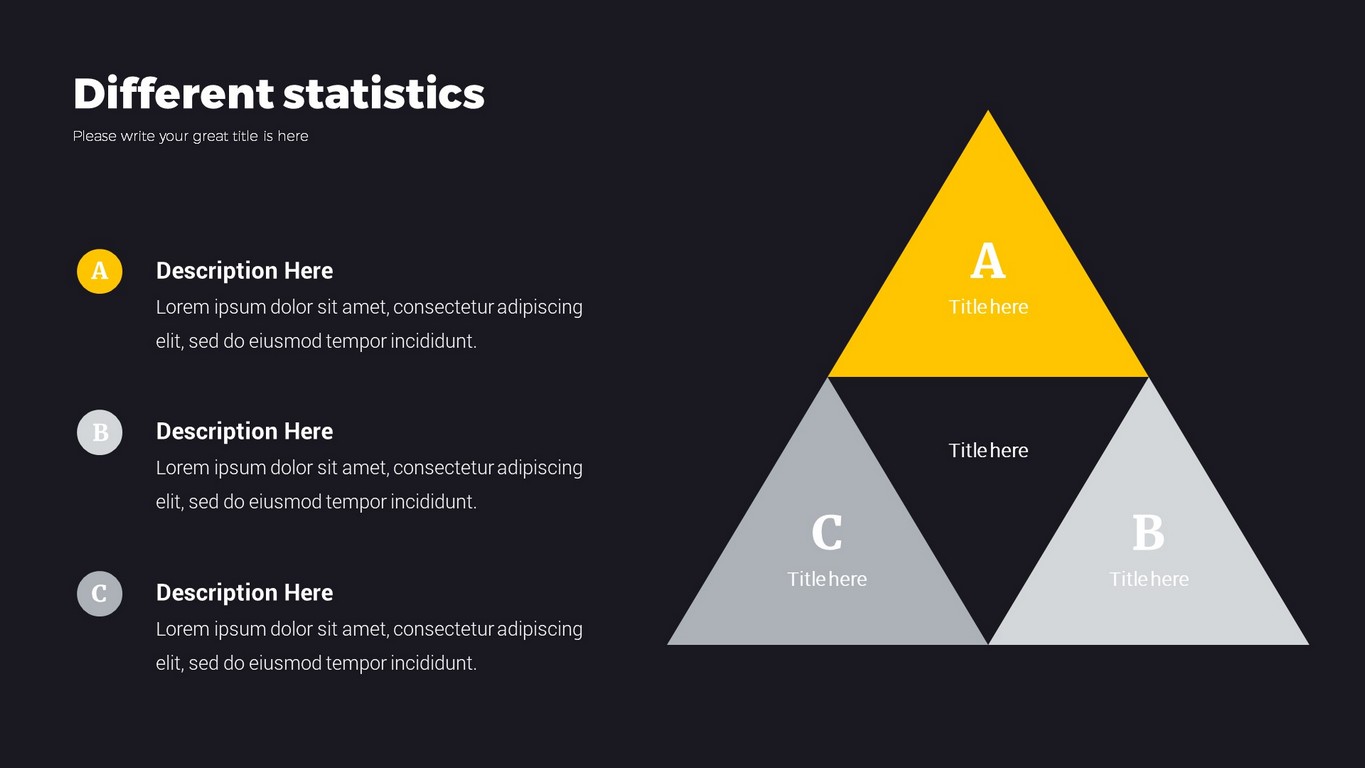 Different statistics

Please write your great title is here

A

Description Here

Lorem ipsum dolor sit amet, consectetur adipiscing elit, sed do eiusmod tempor incididunt.

B

Description Here

Lorem ipsum dolor sit amet, consectetur adipiscing elit, sed do eiusmod tempor incididunt.

C

Description Here

Lorem ipsum dolor sit amet, consectetur adipiscing elit, sed do eiusmod tempor incididunt.

A

Title here

Title here

C

Title here

B

Title here